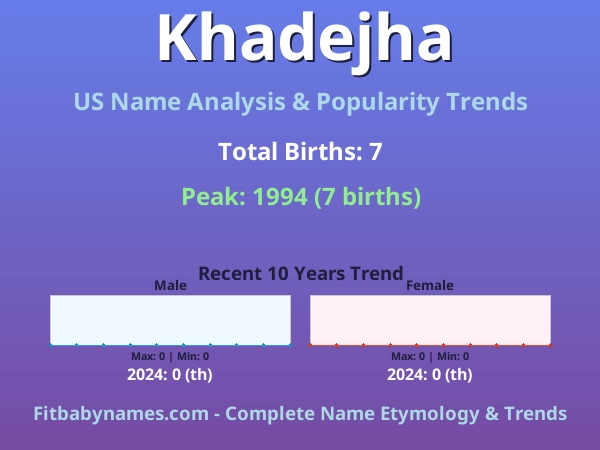 Khadejha

US Name Analysis & Popularity Trends

Total Births: 7

Peak: 1994 (7 births)

Recent 10 Years Trend

Male

Max: 0 | Min: 0

2024: 0 (th)

Female

Max: 0 | Min: 0

2024: 0 (th)

Fitbabynames.com - Complete Name Etymology & Trends